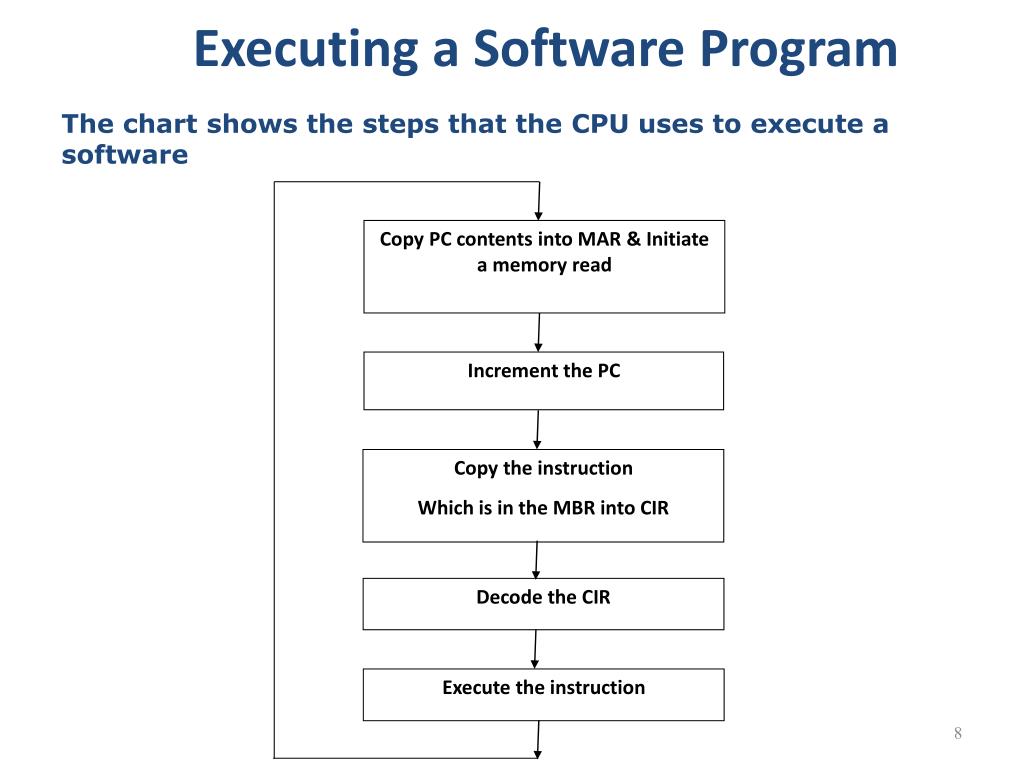 Executing a Software Program

The chart shows the steps that the CPU uses to execute a software

Copy PC contents into MAR & Initiate a memory read

Increment the PC

Copy the instruction

Which is in the MBR into CIR

Decode the CIR

Execute the instruction

8